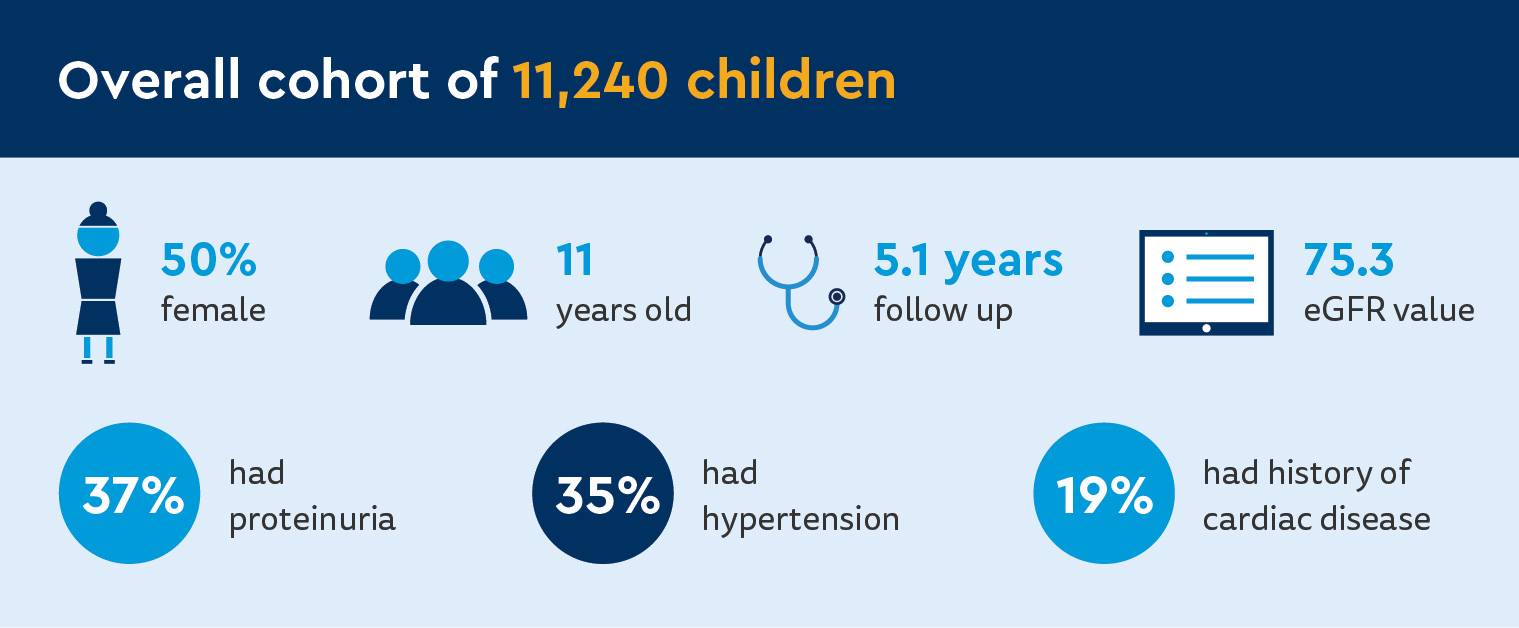 Overall cohort of 11,240 children

50%
female

11
years old

5.1 years
follow up

75.3
eGFR value

37%
had proteinuria

35%
had hypertension

19%
had history of cardiac disease